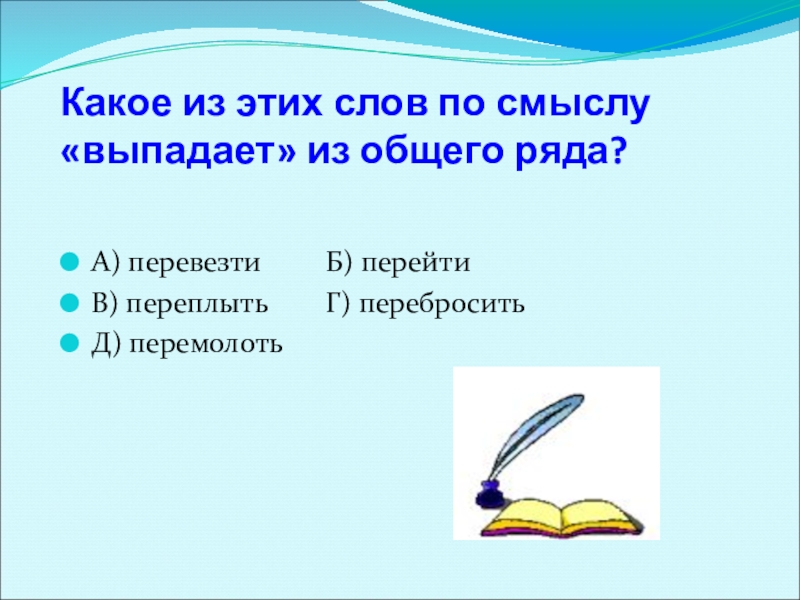 Какое из этих слов по смыслу «выпадает» из общего ряда?

А) перевезти Б) перейти
В) переплыть Г) перебросить
Д) перемолоть